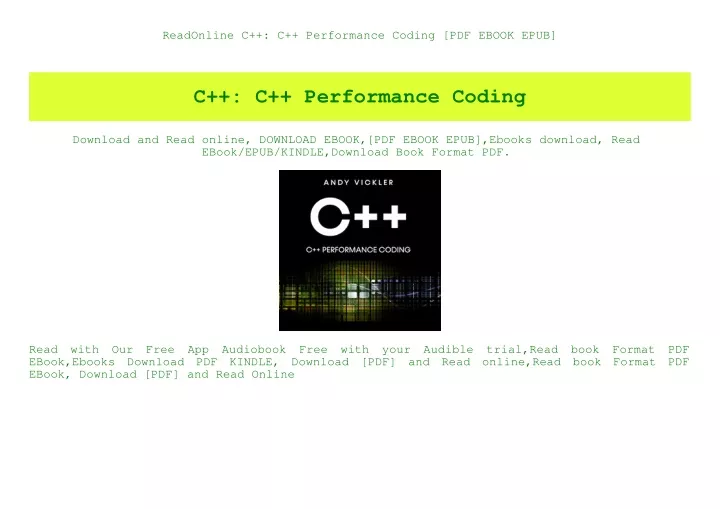 ReadOnline C++: C++ Performance Coding [PDF EBOOK EPUB]

C++: C++ Performance Coding

Download and Read online, DOWNLOAD EBOOK,[PDF EBOOK EPUB],Ebooks download, Read EBook/EPUB/KINDLE,Download Book Format PDF.

ANDY VICKLER

C++

C++ PERFORMANCE CODING

Read with Our Free App Audiobook Free with your Audible trial,Read book Format PDF EBook,Ebooks Download PDF KINDLE, Download [PDF] and Read online,Read book Format PDF EBook, Download [PDF] and Read Online